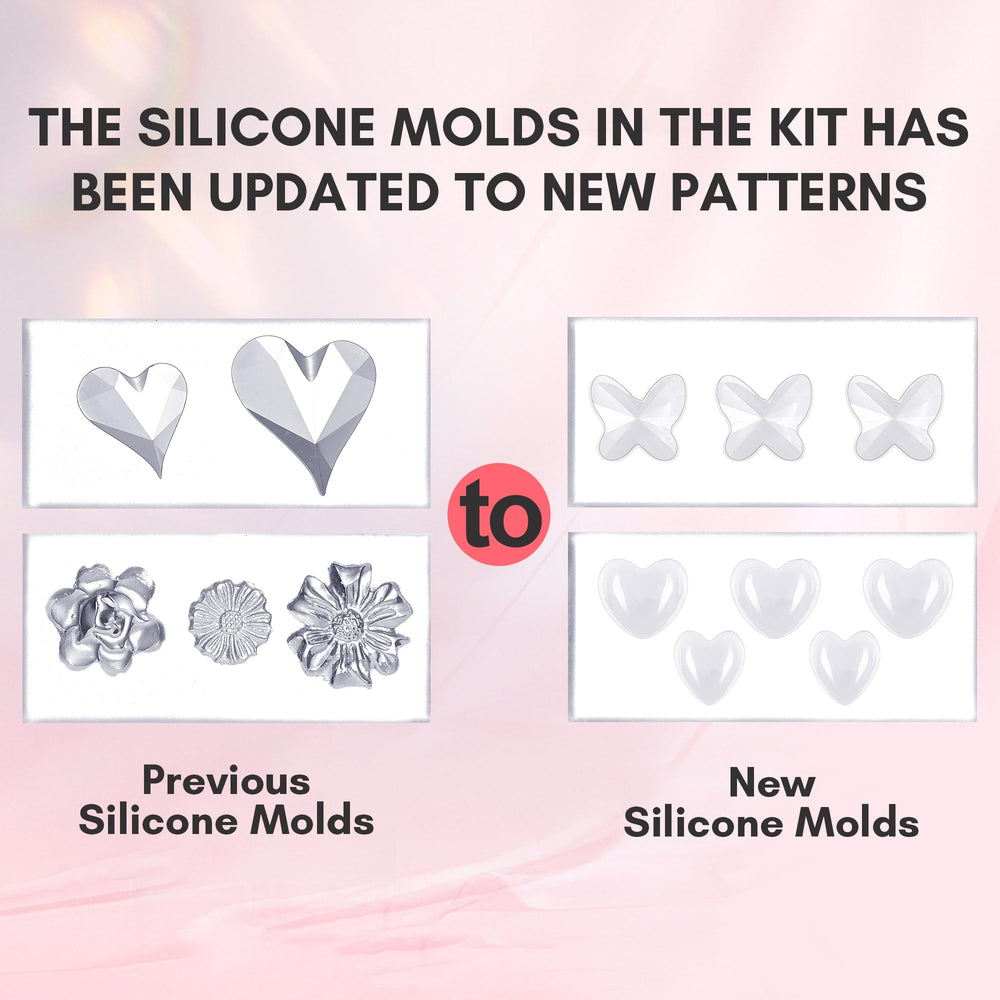 THE SILICONE MOLDS IN THE KIT HAS BEEN UPDATED TO NEW PATTERNS

to

Previous Silicone Molds

New Silicone Molds